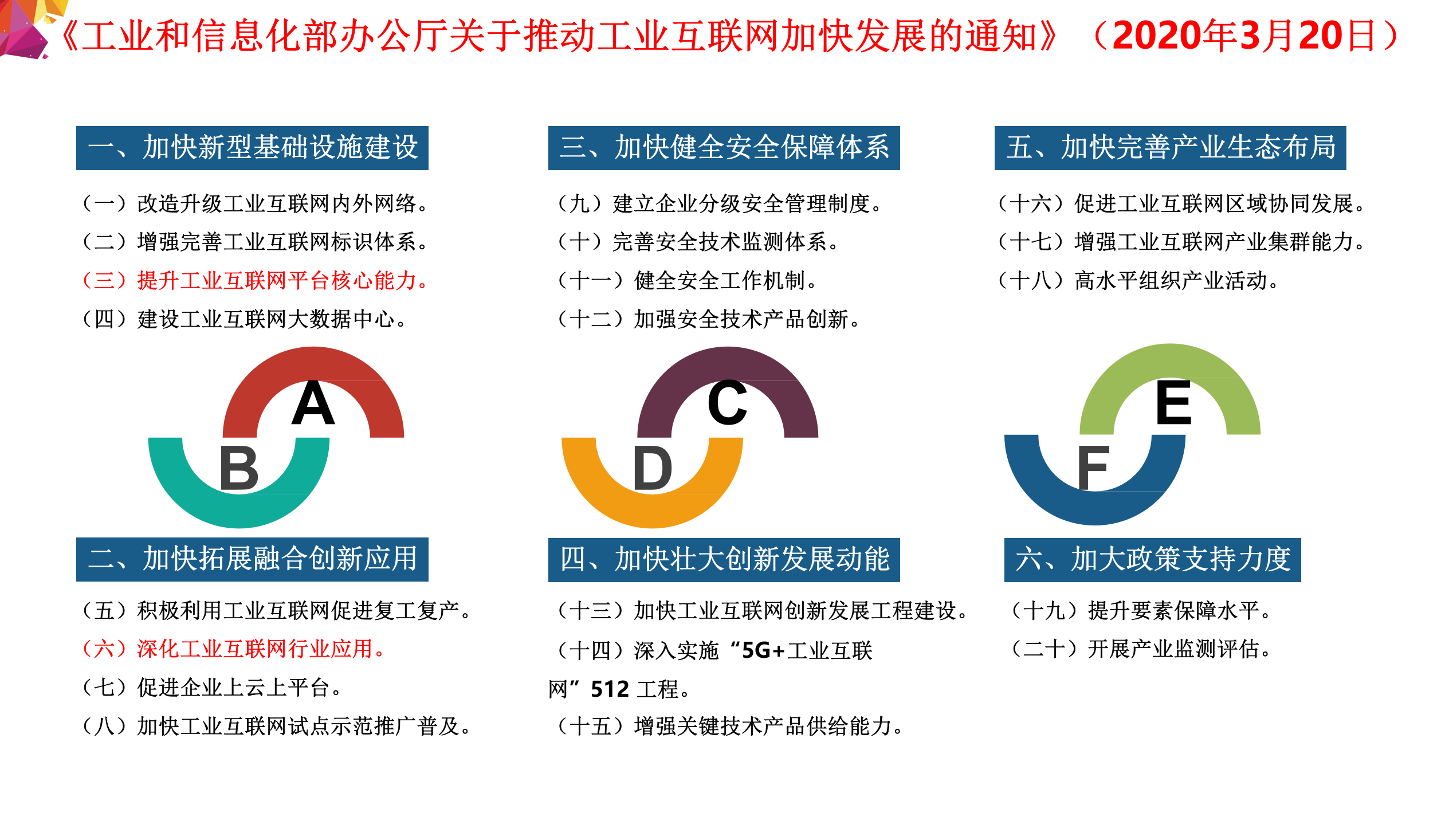 《工业和信息化部办公厅关于推动工业互联网加快发展的通知》（2020年3月20日）

一、加快新型基础设施建设

（一）改造升级工业互联网内外网络。

（二）增强完善工业互联网标识体系。

（三）提升工业互联网平台核心能力。

（四）建设工业互联网大数据中心。

A

B

二、加快拓展融合创新应用

（五）积极利用工业互联网促进复工复产。

（六）深化工业互联网行业应用。

（七）促进企业上云上平台。

（八）加快工业互联网试点示范推广普及。

三、加快健全安全保障体系

（九）建立企业分级安全管理制度。

（十）完善安全技术监测体系。

（十一）健全安全工作机制。

（十二）加强安全技术产品创新。

C

D

四、加快壮大创新发展动能

（十三）加快工业互联网创新发展工程建设。

（十四）深入实施“5G+工业互联网”512 工程。

（十五）增强关键技术产品供给能力。

五、加快完善产业生态布局

（十六）促进工业互联网区域协同发展。

（十七）增强工业互联网产业集群能力。

（十八）高水平组织产业活动。

E

F

六、加大政策支持力度

（十九）提升要素保障水平。

（二十）开展产业监测评估。